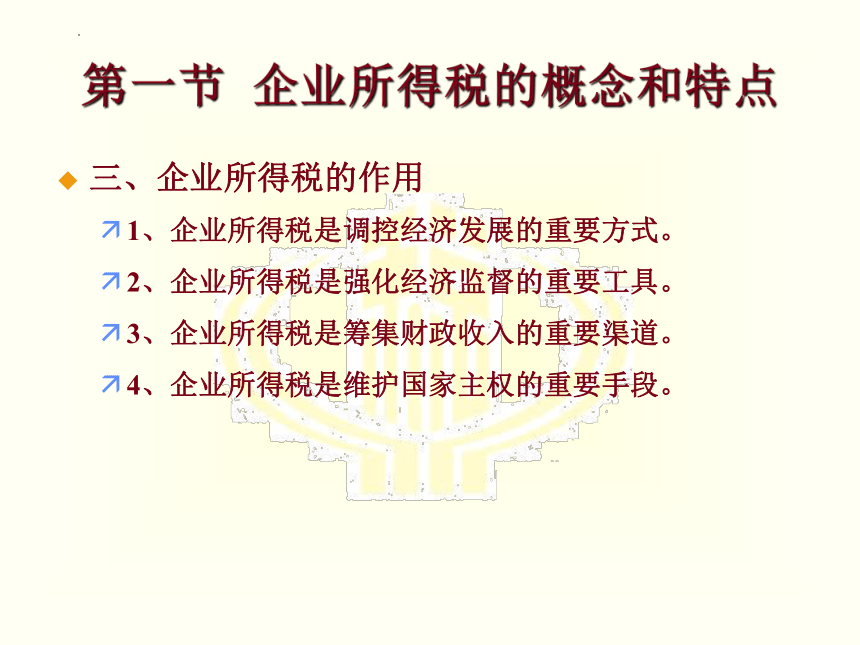 第一节 企业所得税的概念和特点

三、企业所得税的作用

1、企业所得税是调控经济发展的重要方式。

2、企业所得税是强化经济监督的重要工具。

3、企业所得税是筹集财政收入的重要渠道。

4、企业所得税是维护国家主权的重要手段。